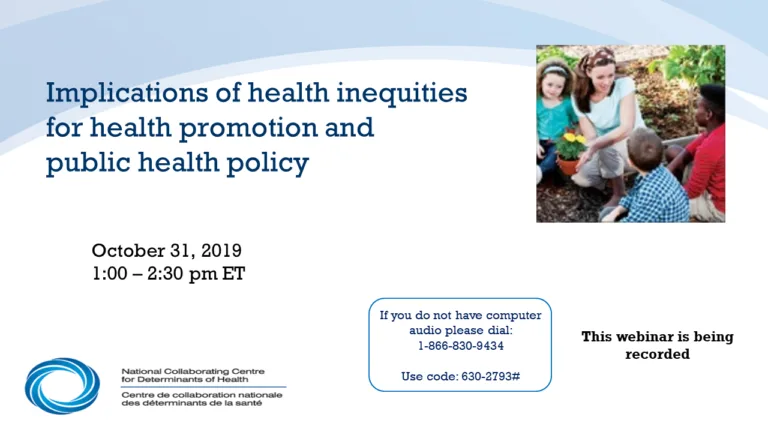 Implications of health inequities for health promotion and public health policy

October 31, 2019
1:00 – 2:30 pm ET

If you do not have computer audio please dial:
1-866-830-9434

Use code: 630-2793#

This webinar is being recorded

National Collaborating Centre for Determinants of Health
Centre de collaboration nationale des déterminants de la santé